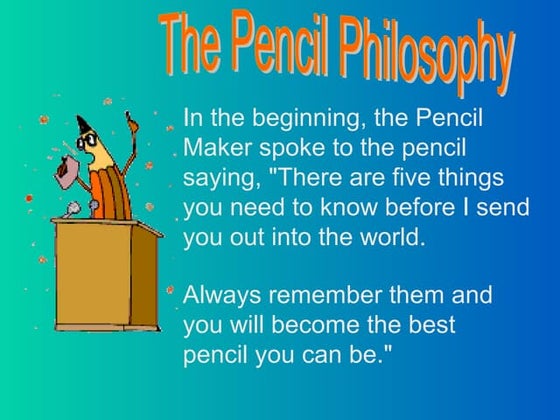 The Pencil Philosophy

In the beginning, the Pencil Maker spoke to the pencil saying, "There are five things you need to know before I send you out into the world.

Always remember them and you will become the best pencil you can be."